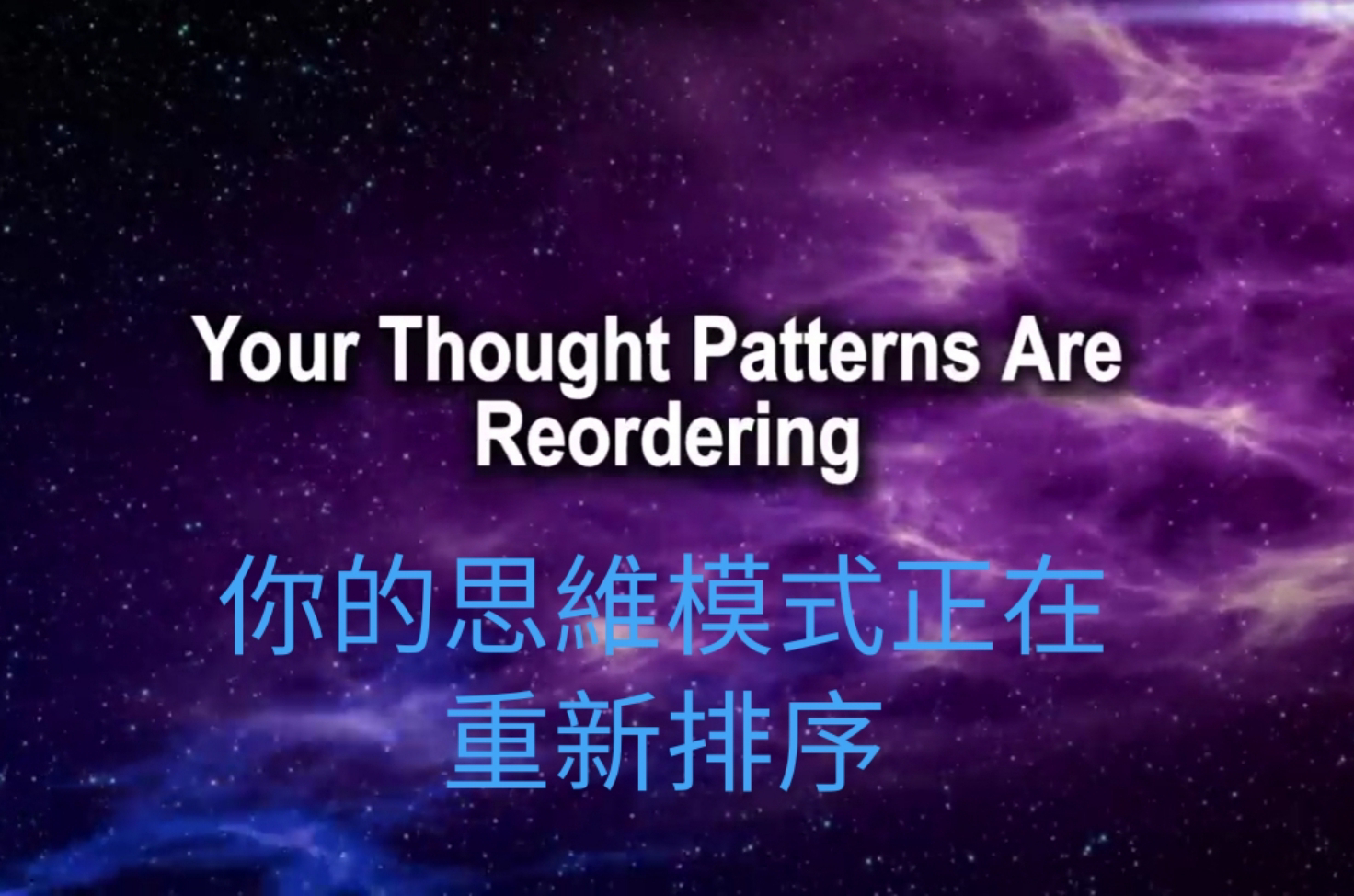 Your Thought Patterns Are Reordering

你的思維模式正在重新排序